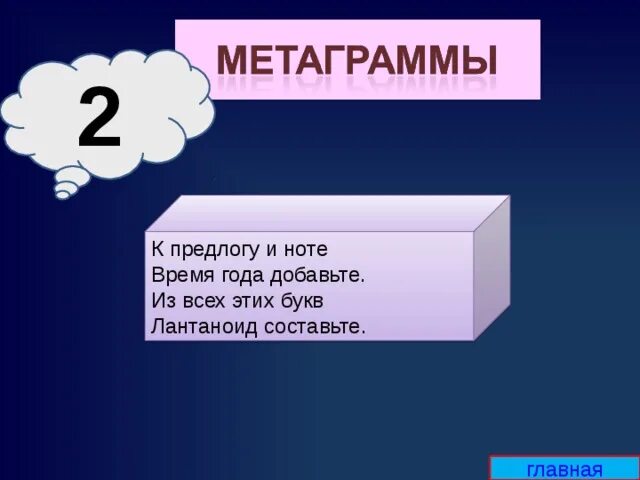 МЕТАГРАММЫ

2

К предлогу и ноте
Время года добавьте.
Из всех этих букв
Лантаноид составьте.

главная